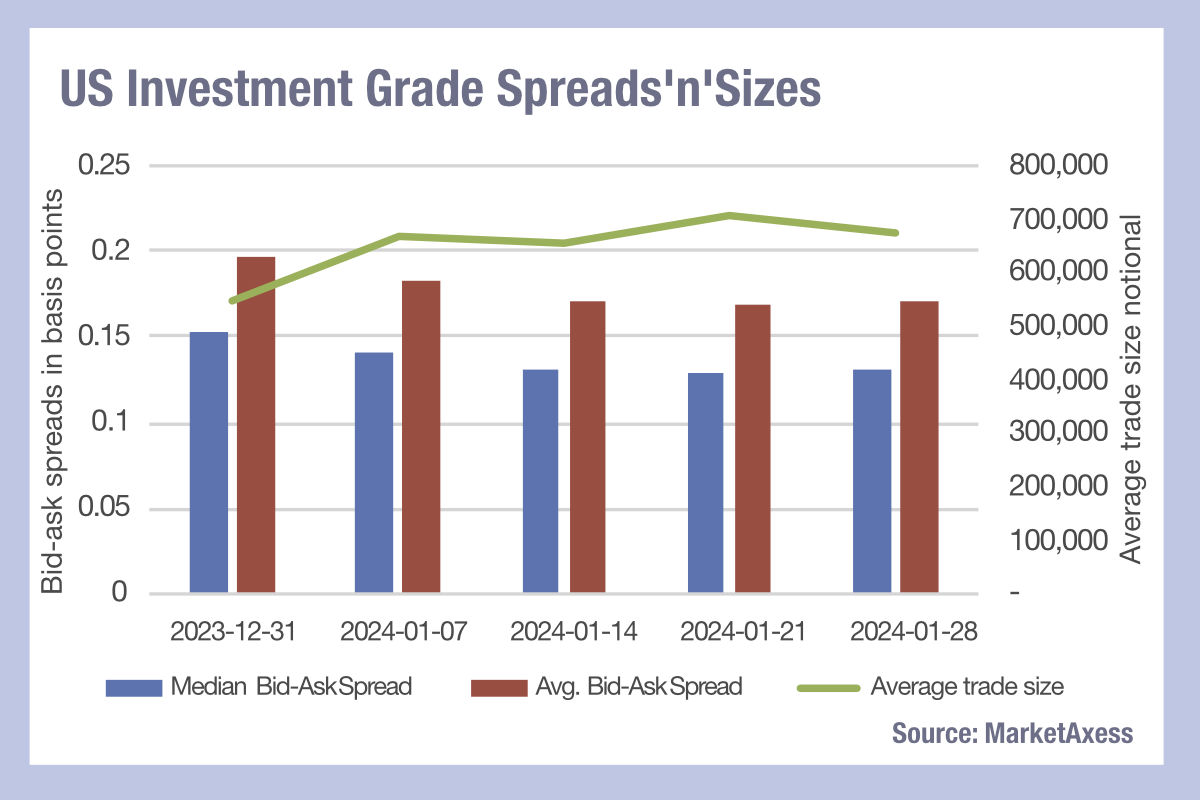 US Investment Grade Spreads'n'Sizes

Bid-ask spreads in basis points

0.25
0.2
0.15
0.1
0.05
0

800,000
700,000
600,000
500,000
400,000
300,000
200,000
100,000
-

Average trade size notional

2023-12-31
2024-01-07
2024-01-14
2024-01-21
2024-01-28

Median Bid-AskSpread
Avg. Bid-AskSpread
Average trade size

Source: MarketAxess